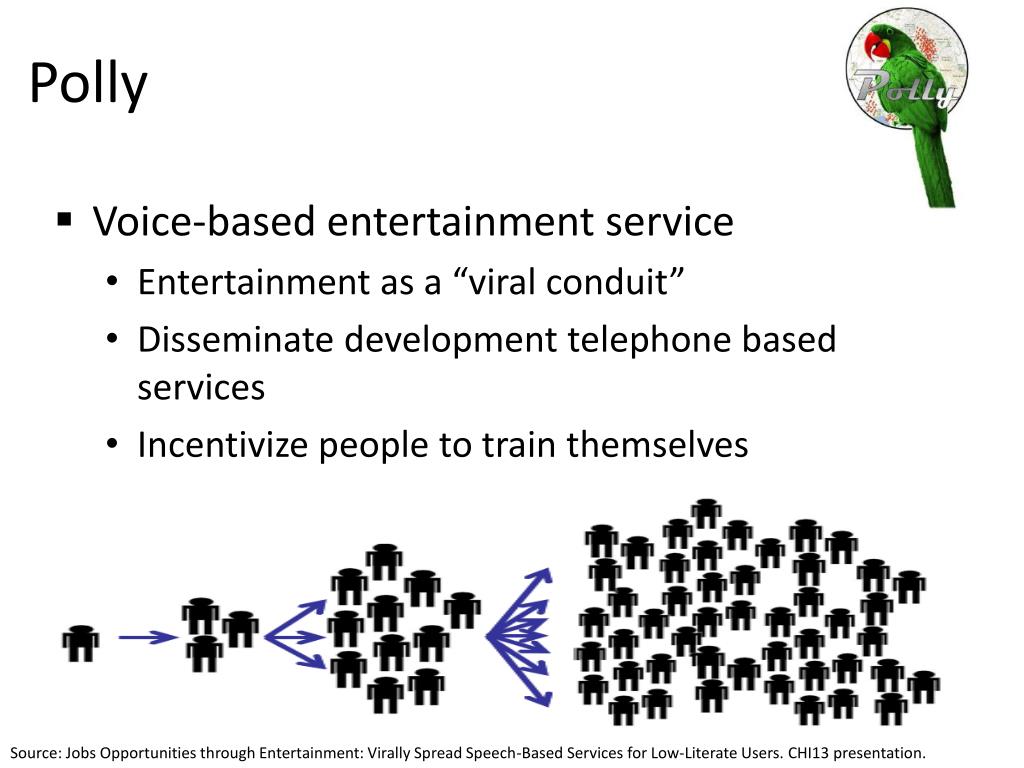 Polly

Polly

▪ Voice-based entertainment service
• Entertainment as a “viral conduit”
• Disseminate development telephone based services
• Incentivize people to train themselves

Source: Jobs Opportunities through Entertainment: Virally Spread Speech-Based Services for Low-Literate Users. CHI13 presentation.